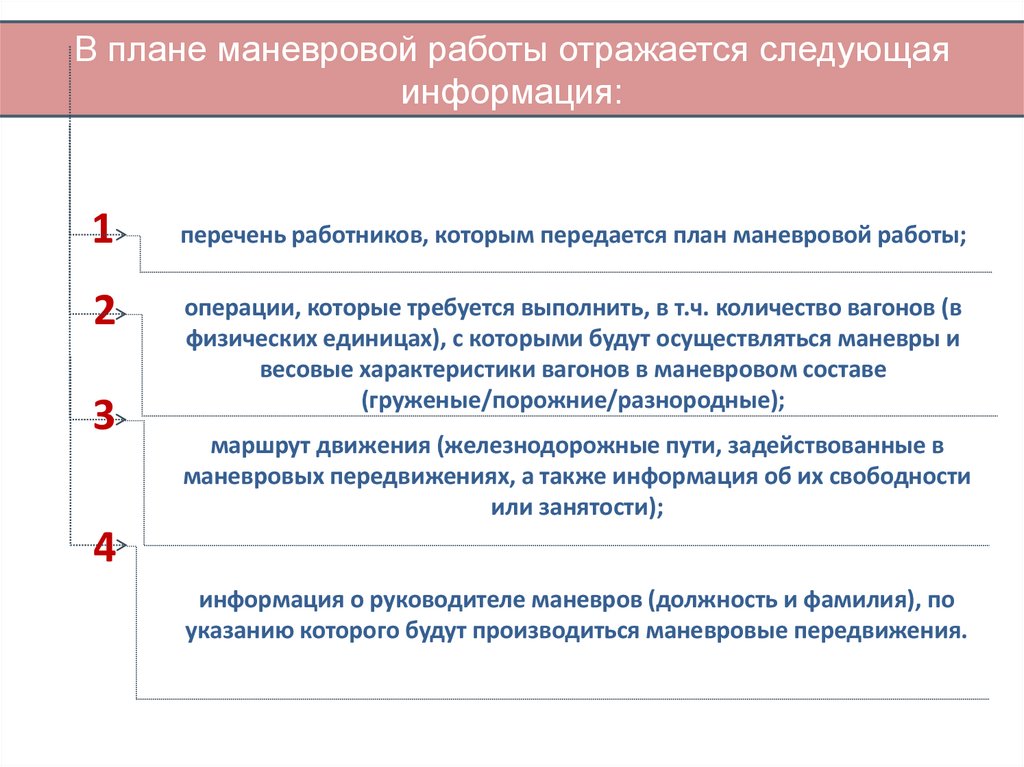 В плане маневровой работы отражается следующая информация:

1

перечень работников, которым передается план маневровой работы;

2

операции, которые требуется выполнить, в т.ч. количество вагонов (в физических единицах), с которыми будут осуществляться маневры и весовые характеристики вагонов в маневровом составе (груженые/порожние/разнородные);

3

маршрут движения (железнодорожные пути, задействованные в маневровых передвижениях, а также информация об их свободности или занятости);

4

информация о руководителе маневров (должность и фамилия), по указанию которого будут производиться маневровые передвижения.